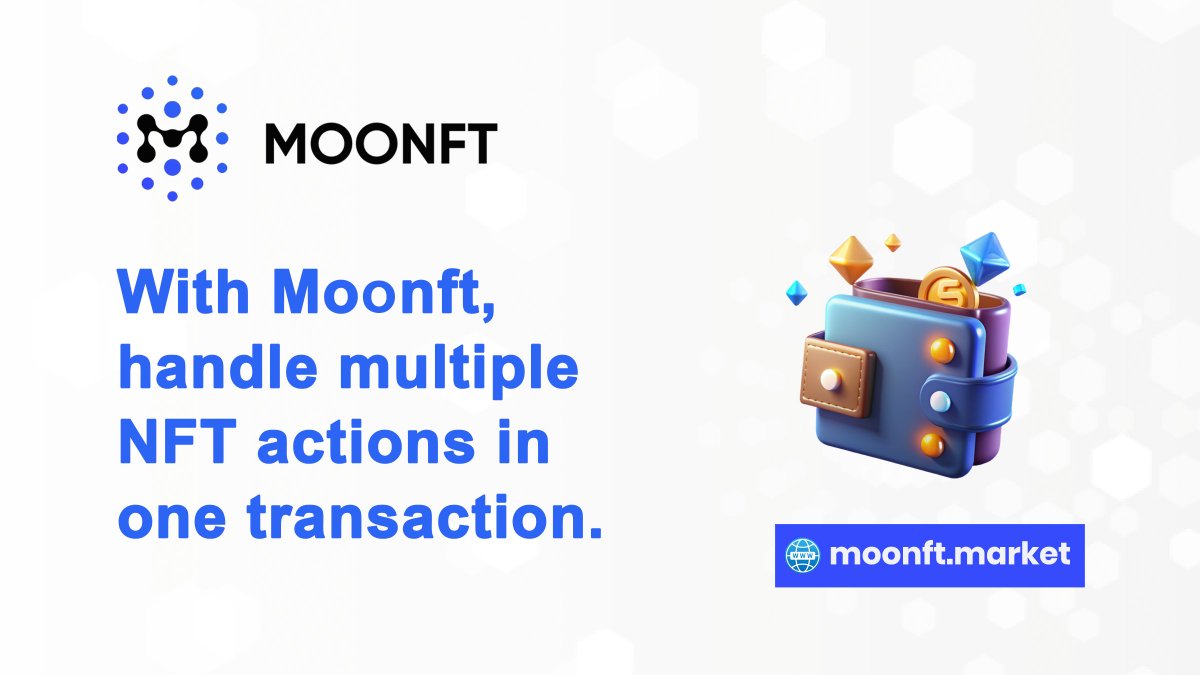 MOONFT

With Moonft, handle multiple NFT actions in one transaction.

WWW moonft.market